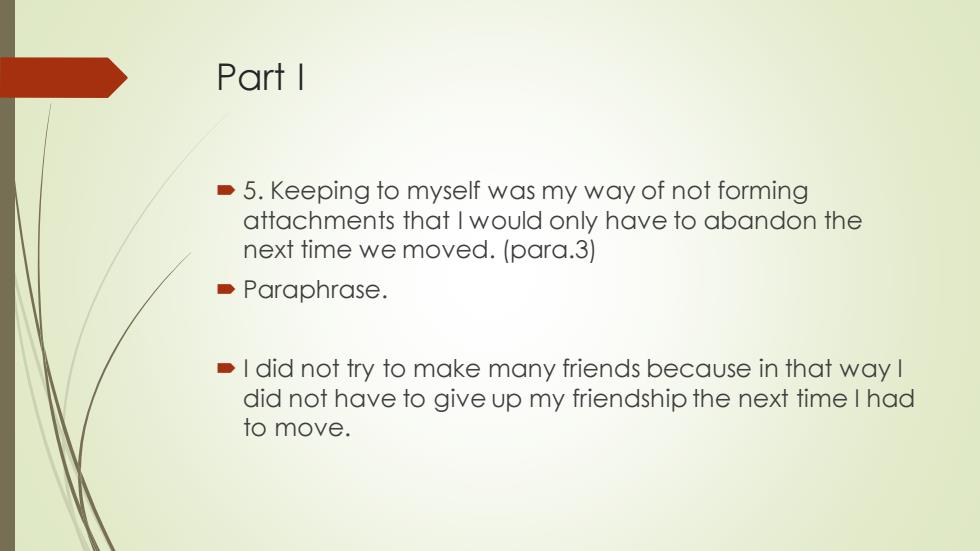 Part I

5. Keeping to myself was my way of not forming attachments that I would only have to abandon the next time we moved. (para.3)

Paraphrase.

I did not try to make many friends because in that way I did not have to give up my friendship the next time I had to move.